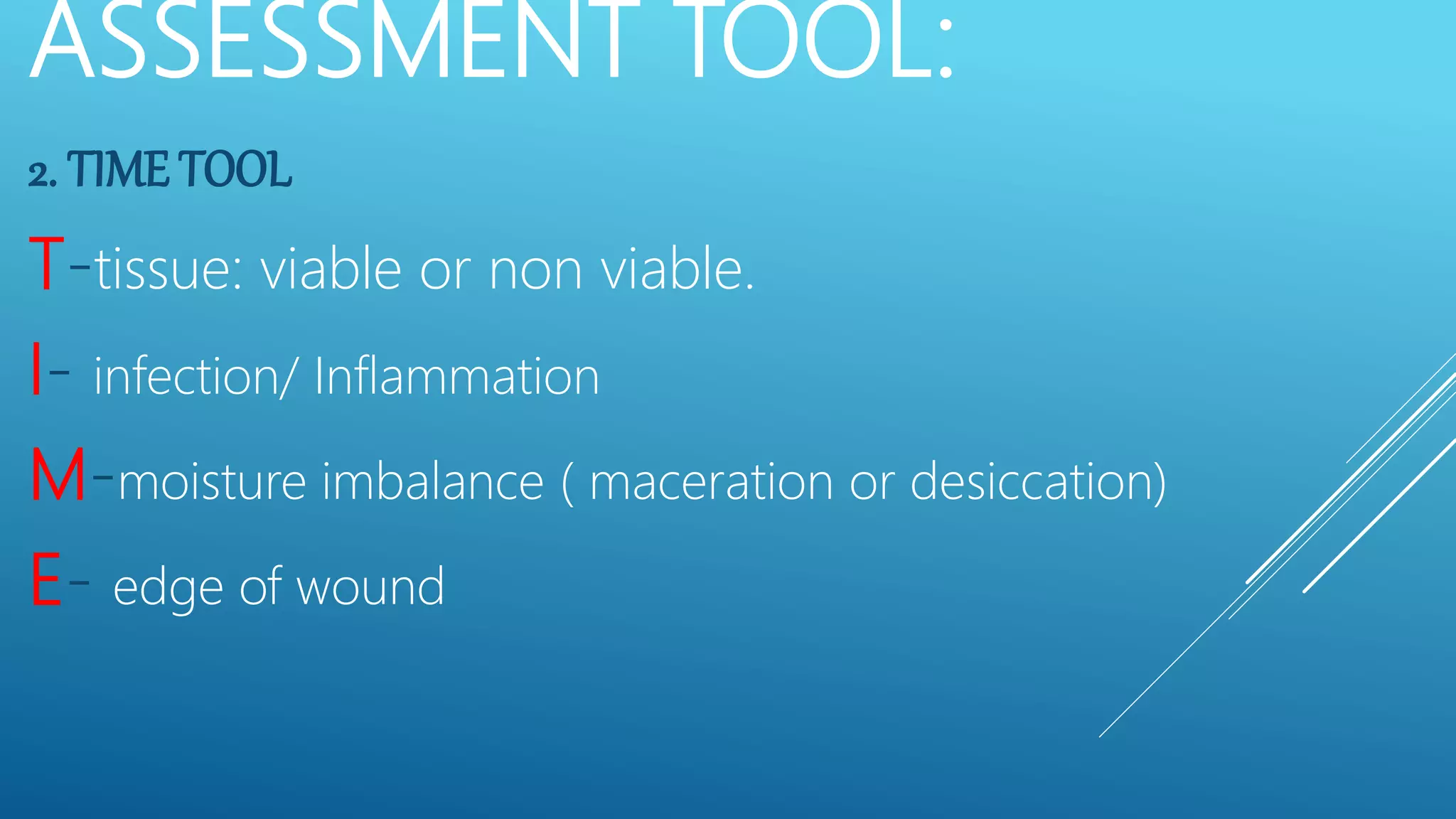 ASSESSMENT TOOL:

2. TIME TOOL

T-tissue: viable or non viable.

I- infection/ Inflammation

M-moisture imbalance ( maceration or desiccation)

E- edge of wound